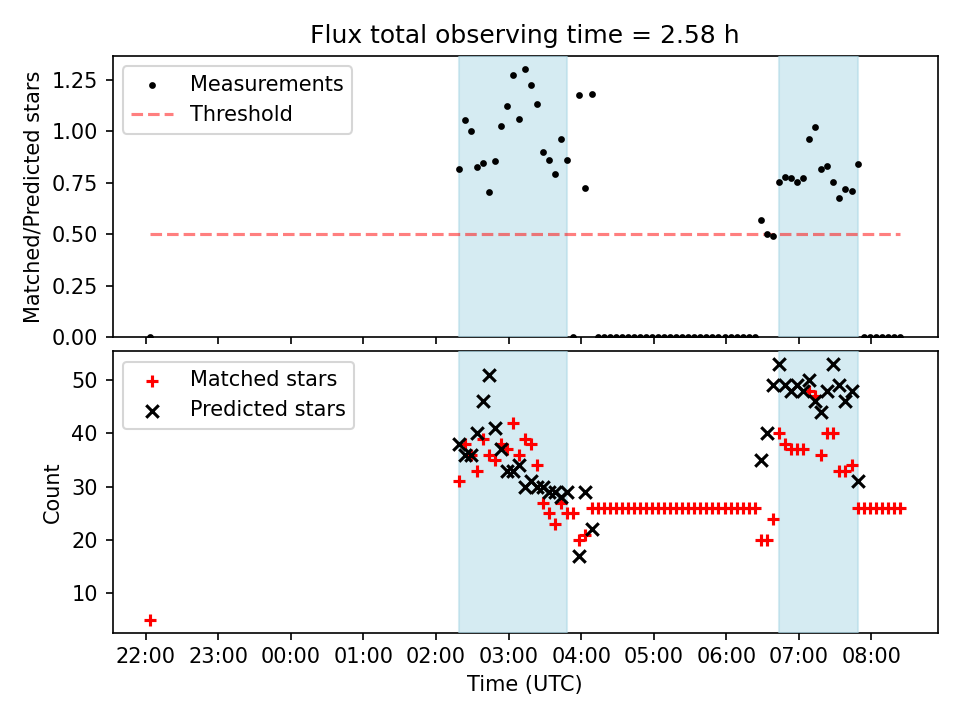 Flux total observing time = 2.58 h

Matched/Predicted stars

1.25
1.00
0.75
0.50
0.25
0.00

Measurements
Threshold

Count

50
40
30
20
10

Matched stars
Predicted stars

22:00 23:00 00:00 01:00 02:00 03:00 04:00 05:00 06:00 07:00 08:00

Time (UTC)